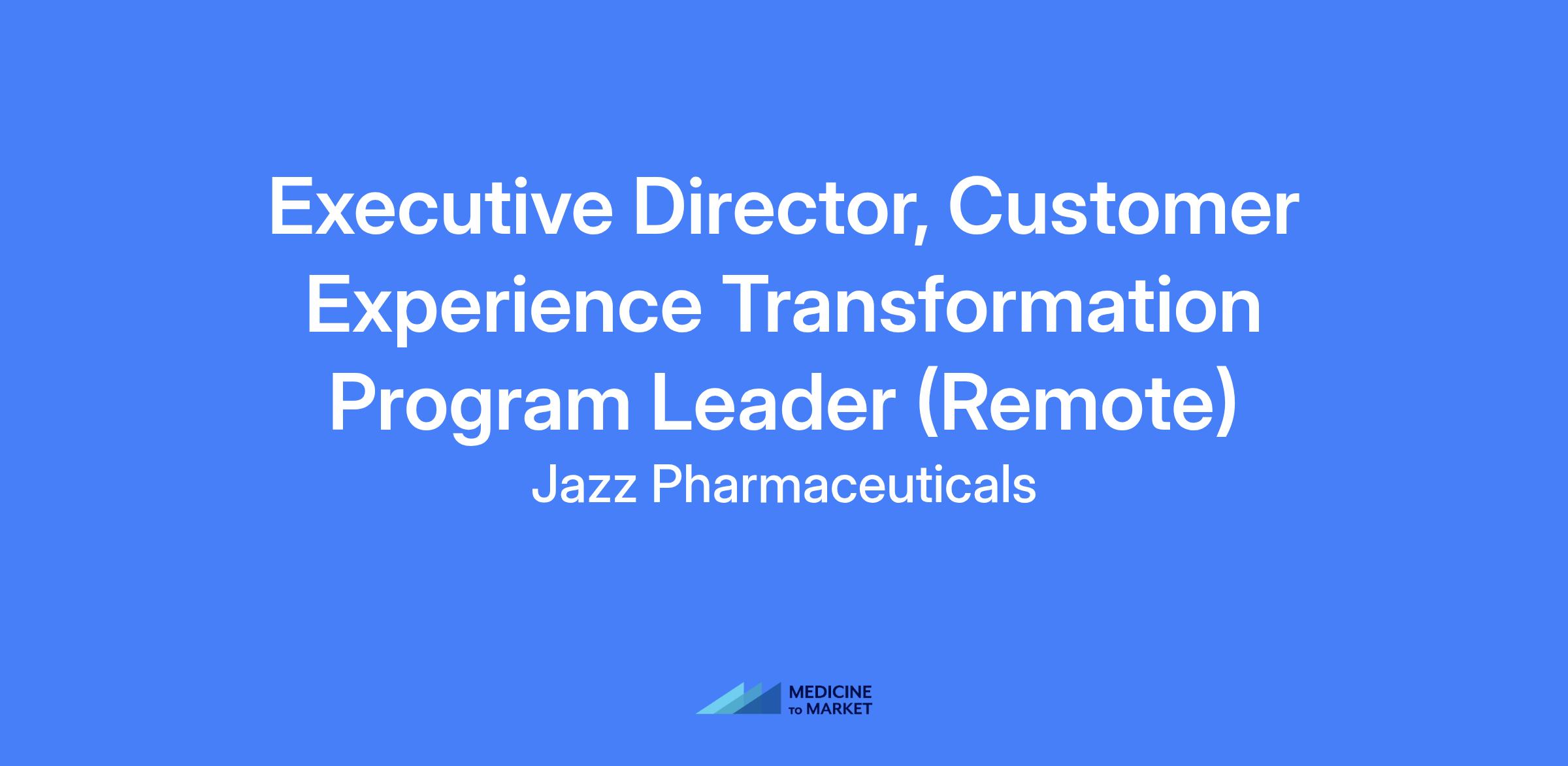 Executive Director, Customer Experience Transformation Program Leader (Remote)

Jazz Pharmaceuticals

MEDICINE
TO MARKET